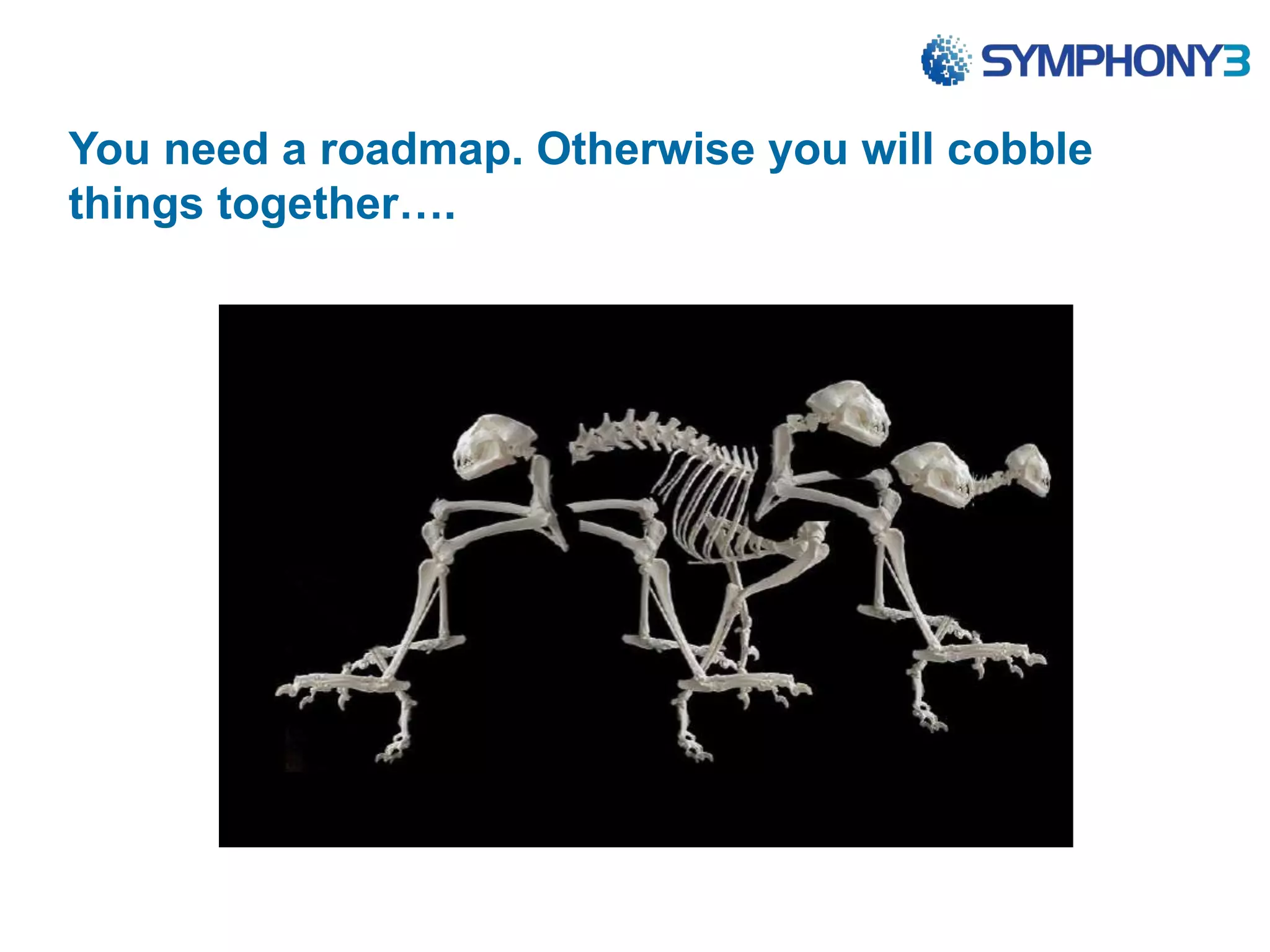 SYMPHONY3

You need a roadmap. Otherwise you will cobble things together….